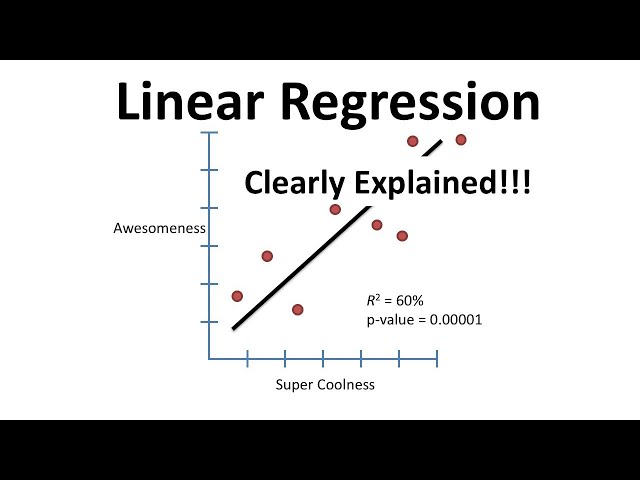 Linear Regression

Clearly Explained!!!

Awesomeness

$R^2$ = 60%
p-value = 0.00001

Super Coolness